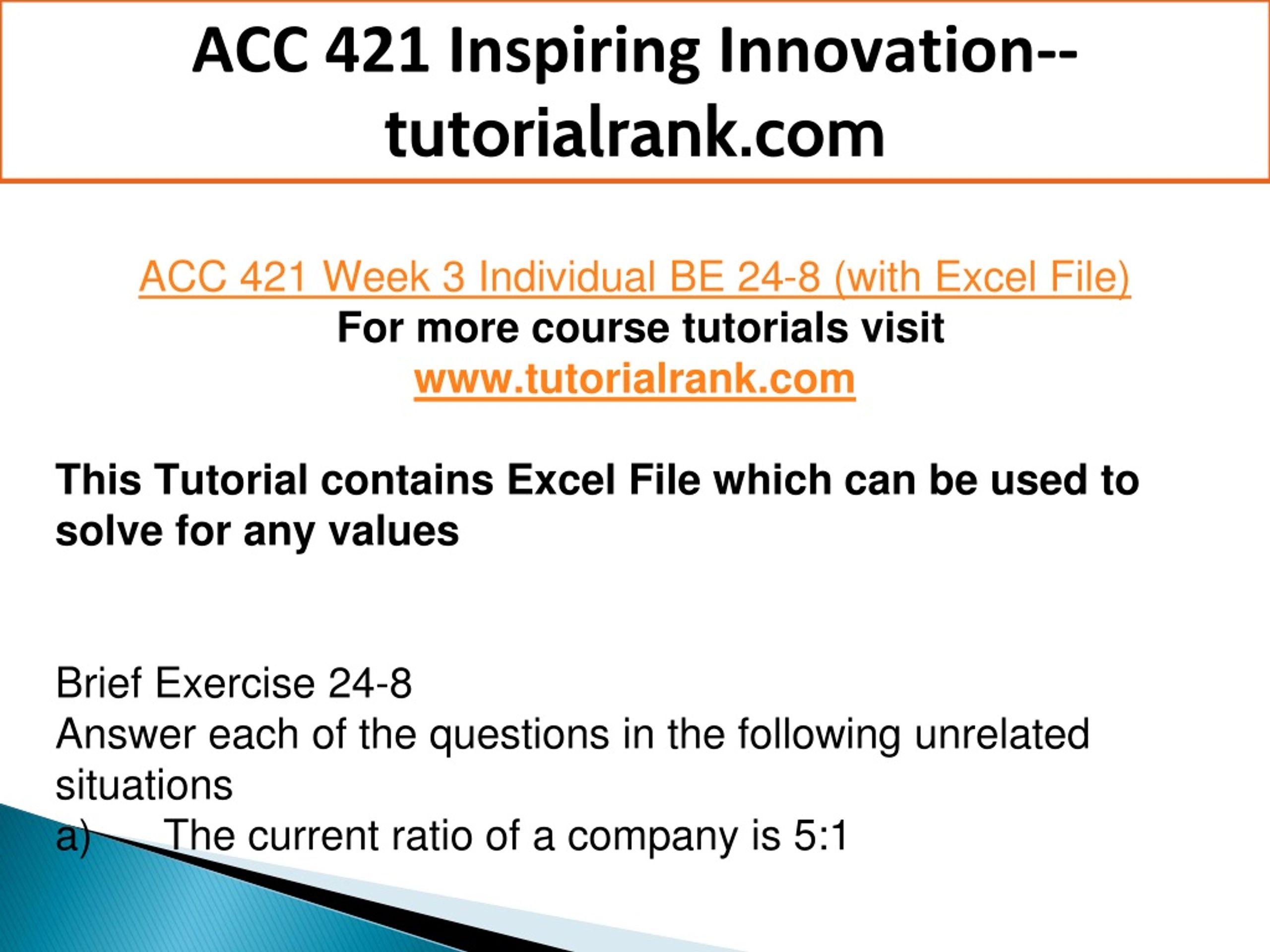 ACC 421 Inspiring Innovation--tutorialrank.com

ACC 421 Week 3 Individual BE 24-8 (with Excel File)
For more course tutorials visit
www.tutorialrank.com

This Tutorial contains Excel File which can be used to solve for any values

Brief Exercise 24-8
Answer each of the questions in the following unrelated situations
a) The current ratio of a company is 5:1